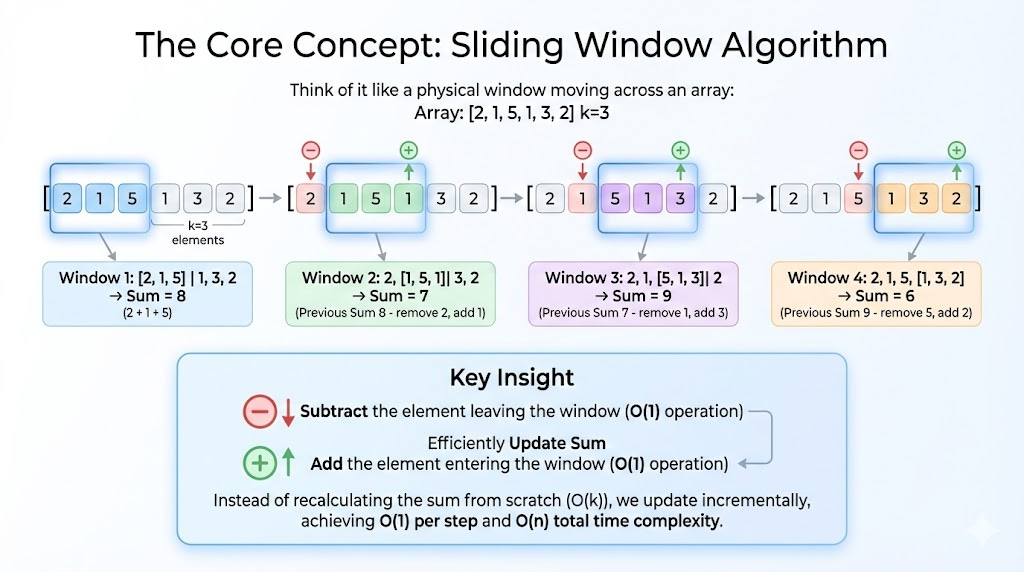 The Core Concept: Sliding Window Algorithm

Think of it like a physical window moving across an array:
Array: [2, 1, 5, 1, 3, 2] k=3

[ 2 1 5 1 3 2 ] → [ 2 1 5 1 3 2 ] → [ 2 1 5 1 3 2 ] → [ 2 1 5 1 3 2 ]

k=3 elements

Window 1: [2, 1, 5] | 1, 3, 2
→ Sum = 8
(2 + 1 + 5)

Window 2: 2, [1, 5, 1]| 3, 2
→ Sum = 7
(Previous Sum 8 - remove 2, add 1)

Window 3: 2, 1, [5, 1, 3]| 2
→ Sum = 9
(Previous Sum 7 - remove 1, add 3)

Window 4: 2, 1, 5, [1, 3, 2]
→ Sum = 6
(Previous Sum 9 - remove 5, add 2)

Key Insight

Subtract the element leaving the window (O(1) operation)

Efficiently Update Sum

Add the element entering the window (O(1) operation)

Instead of recalculating the sum from scratch (O(k)), we update incrementally, achieving O(1) per step and O(n) total time complexity.